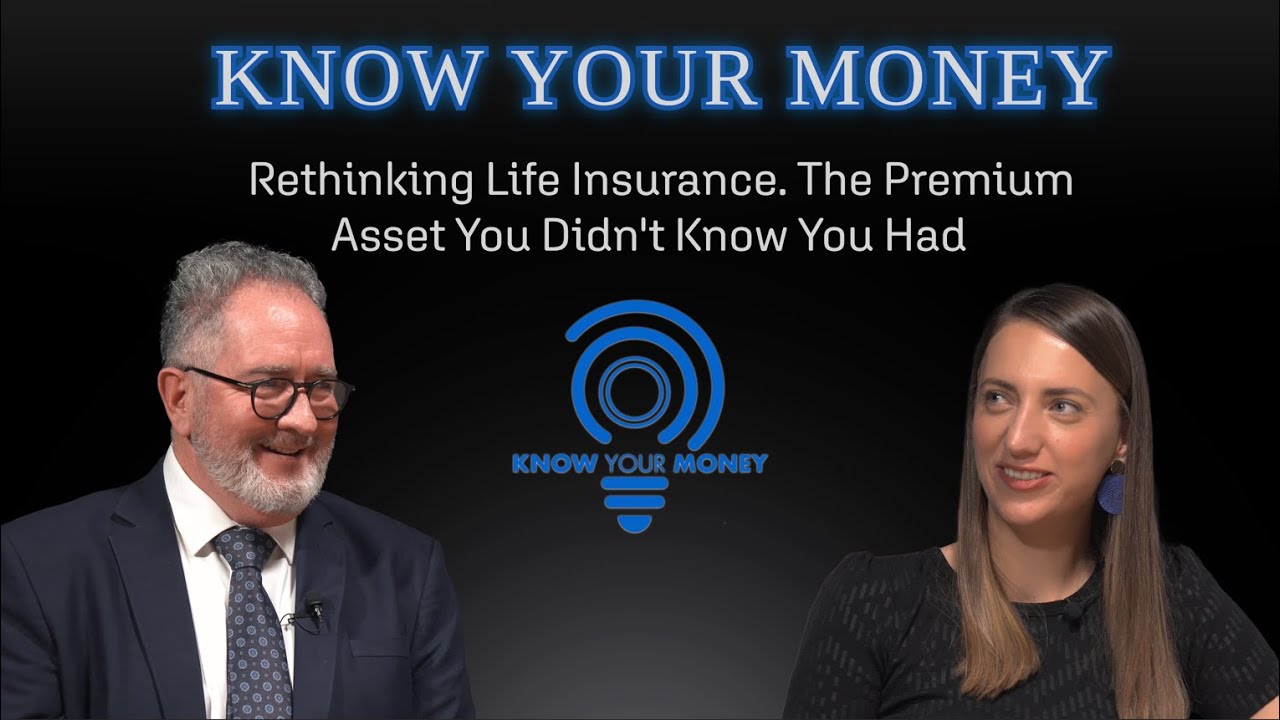 KNOW YOUR MONEY

Rethinking Life Insurance. The Premium Asset You Didn't Know You Had

KNOW YOUR MONEY